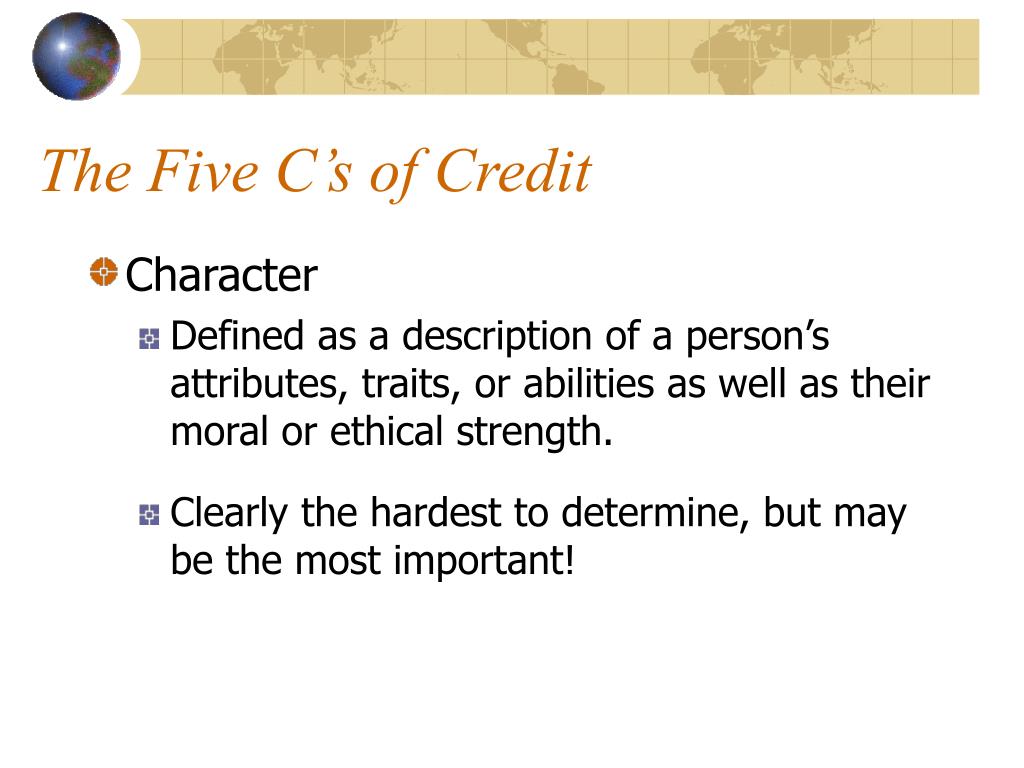 The Five C’s of Credit

Character

Defined as a description of a person’s attributes, traits, or abilities as well as their moral or ethical strength.

Clearly the hardest to determine, but may be the most important!